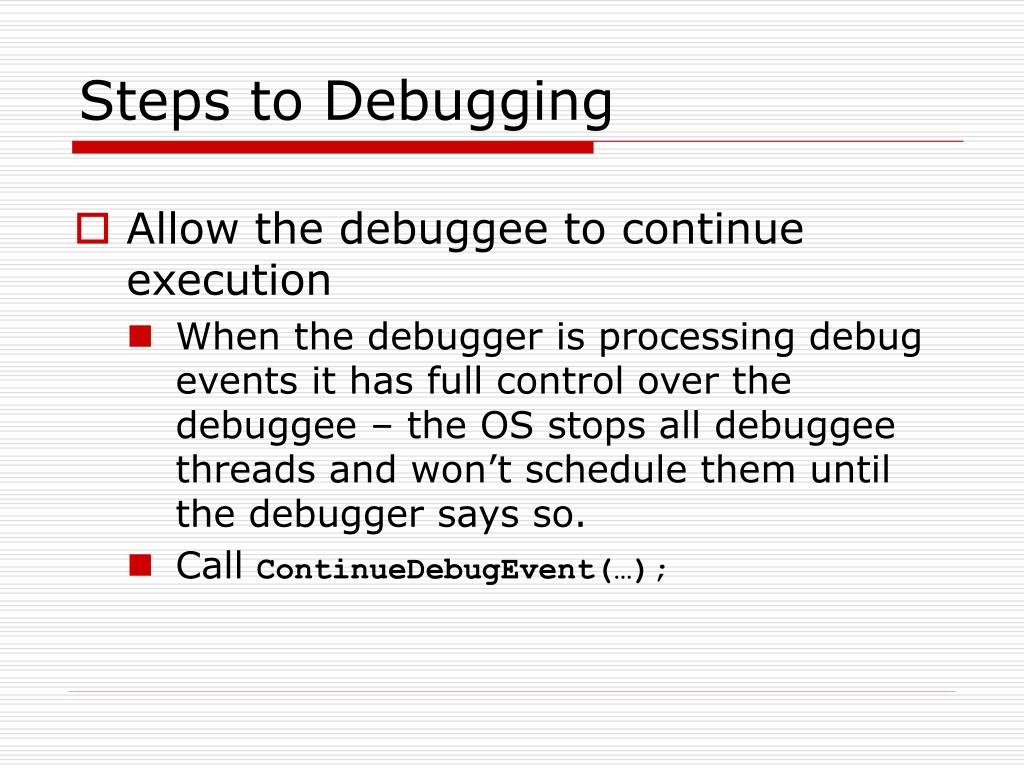 Steps to Debugging

Allow the debuggee to continue execution

When the debugger is processing debug events it has full control over the debuggee – the OS stops all debuggee threads and won’t schedule them until the debugger says so.

Call ContinueDebugEvent(…);